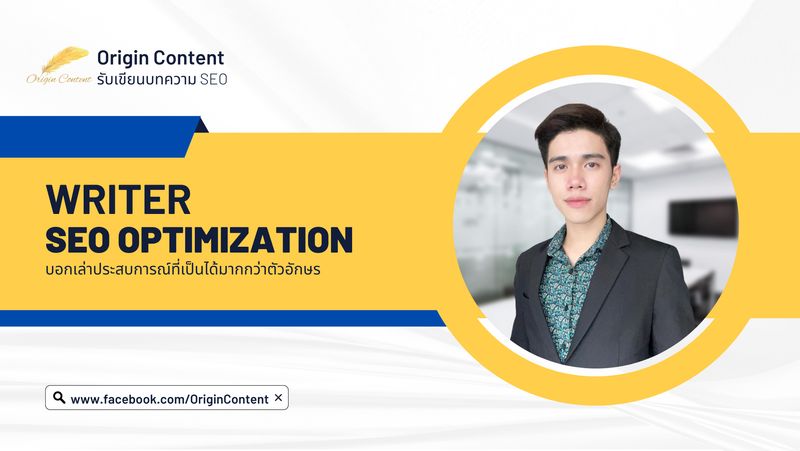 Origin Content
Origin Content
รับเขียนบทความ SEO

WRITER
SEO OPTIMIZATION
บอกเล่าประสบการณ์ที่เป็นได้มากกว่าตัวอักษร

www.facebook.com/OriginContent ×